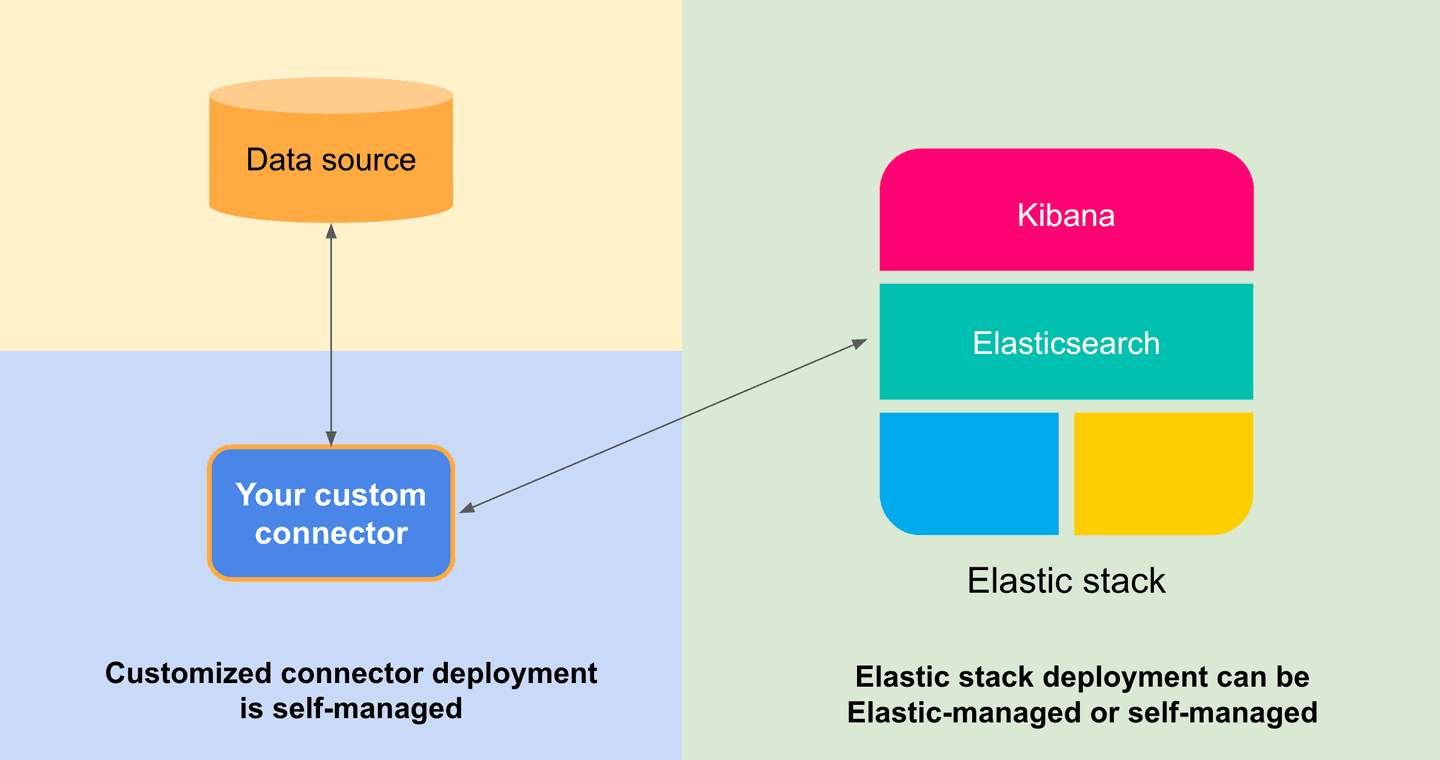 Data source

Your custom connector

Customized connector deployment is self-managed

Kibana

Elasticsearch

Elastic stack

Elastic stack deployment can be Elastic-managed or self-managed